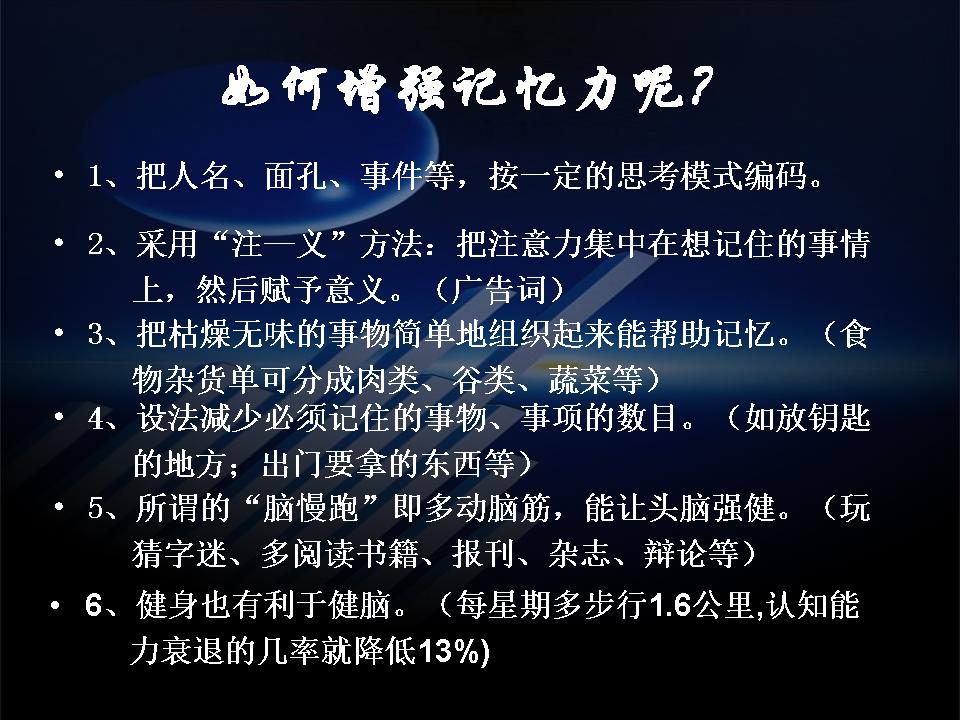 如何增强记忆力呢?

• 1、把人名、面孔、事件等，按一定的思考模式编码。

• 2、采用“注—义”方法：把注意力集中在想记住的事情上，然后赋予意义。（广告词）

• 3、把枯燥无味的事物简单地组织起来能帮助记忆。（食物杂货单可分成肉类、谷类、蔬菜等）

• 4、设法减少必须记住的事物、事项的数目。（如放钥匙的地方；出门要拿的东西等）

• 5、所谓的“脑慢跑”即多动脑筋，能让头脑强健。（玩猜字迷、多阅读书籍、报刊、杂志、辩论等）

• 6、健身也有利于健脑。（每星期多步行1.6公里,认知能力衰退的几率就降低13%)